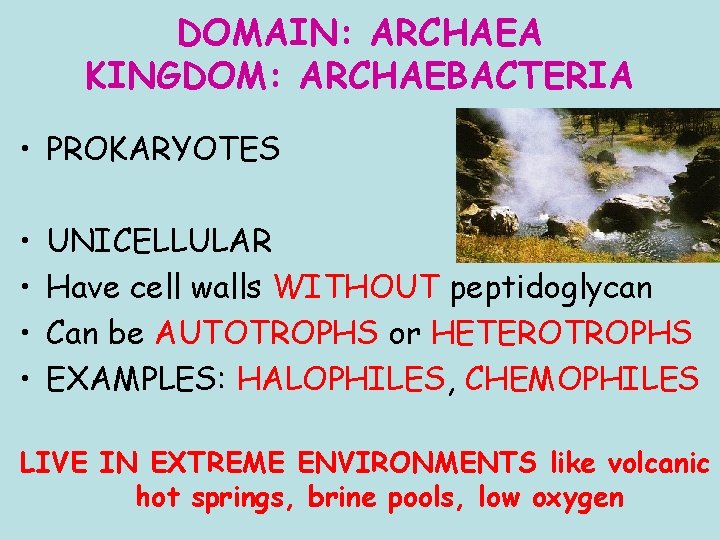 DOMAIN: ARCHAEA
KINGDOM: ARCHAEBACTERIA

• PROKARYOTES

• UNICELLULAR
• Have cell walls WITHOUT peptidoglycan
• Can be AUTOTROPHS or HETEROTROPHS
• EXAMPLES: HALOPHILES, CHEMOPHILES

LIVE IN EXTREME ENVIRONMENTS like volcanic hot springs, brine pools, low oxygen